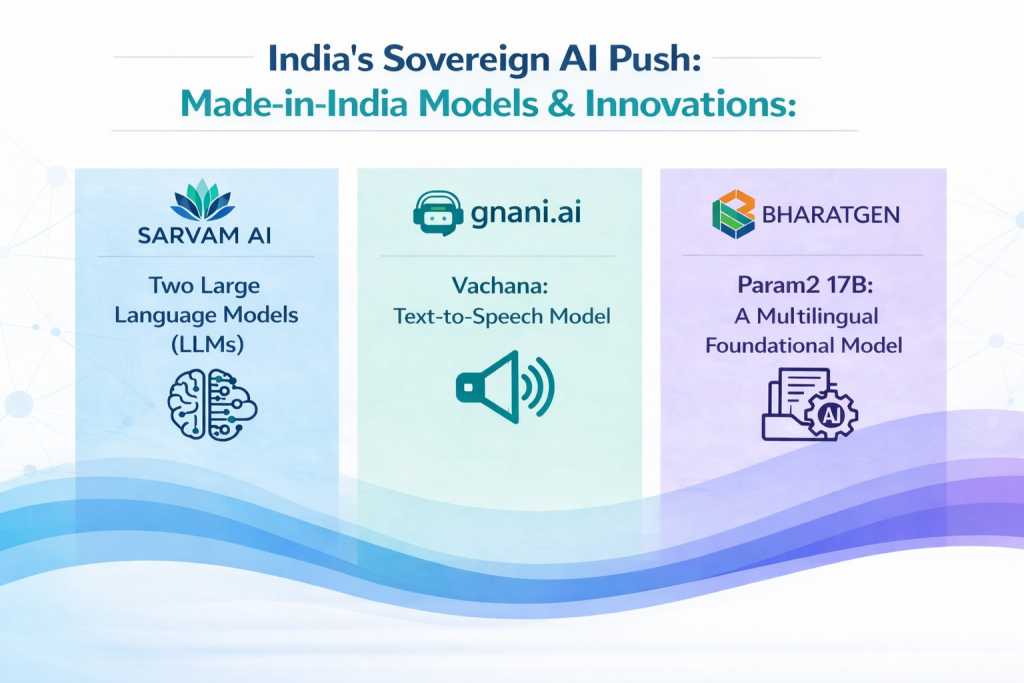 India's Sovereign AI Push:
Made-in-India Models & Innovations:

SARVAM AI

Two Large Language Models (LLMs)

gnani.ai

Vachana: Text-to-Speech Model

BHARATGEN

Param2 17B: A Multilingual Foundational Model

AI